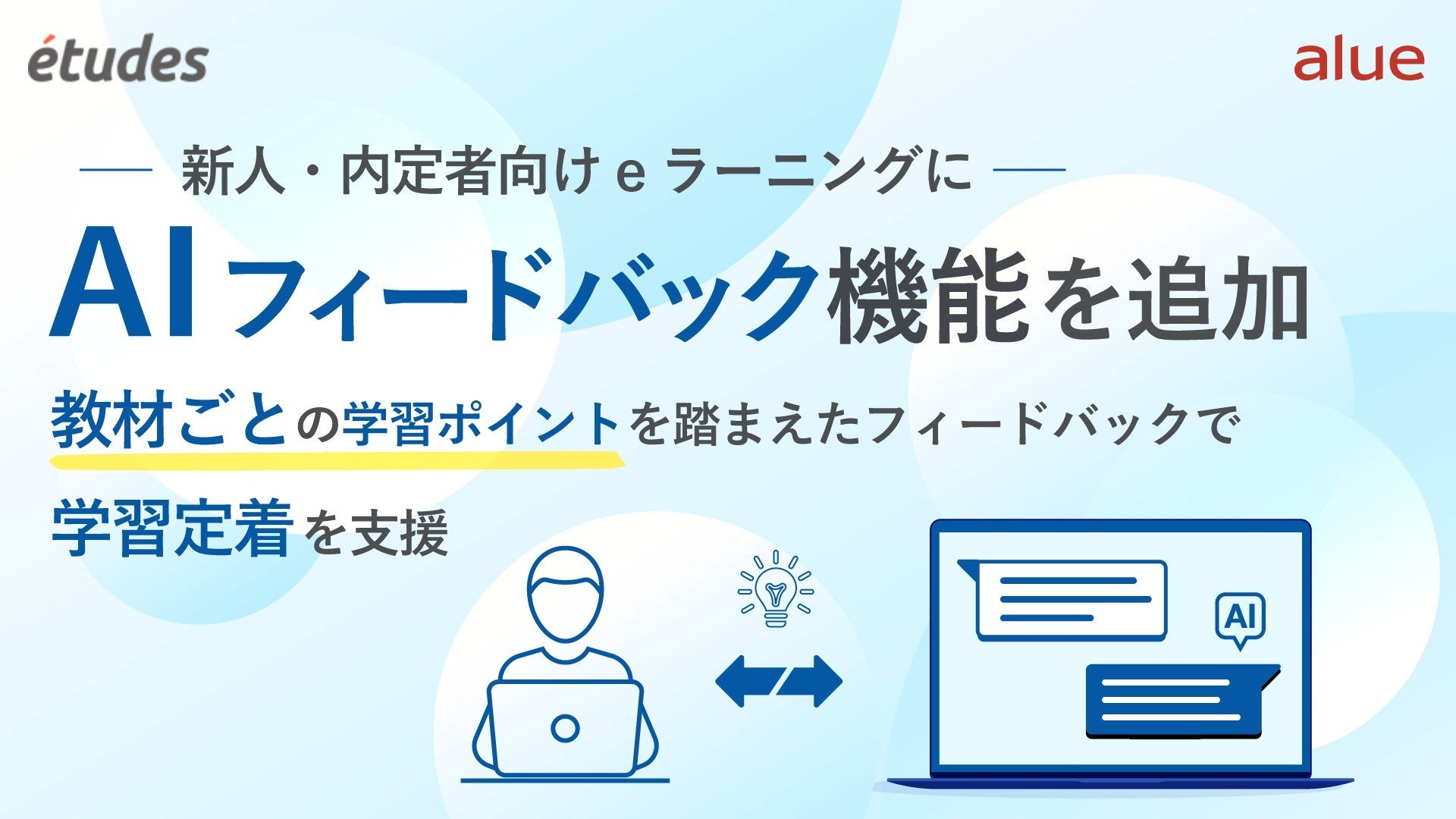 études

alue

新人・内定者向け e ラーニングに

AIフィードバック機能を追加

教材ごとの学習ポイントを踏まえたフィードバックで

学習定着を支援

AI